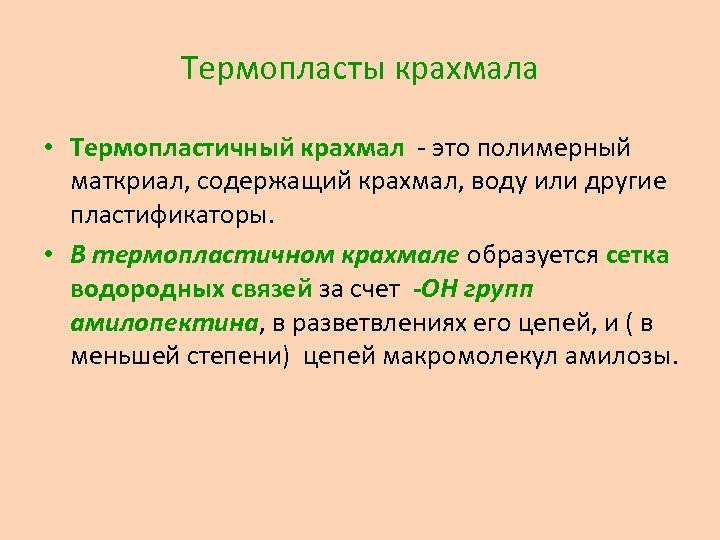 Термопласты крахмала

• Термопластичный крахмал - это полимерный маткриал, содержащий крахмал, воду или другие пластификаторы.

• В термопластичном крахмале образуется сетка водородных связей за счет -ОН групп амилопектина, в разветвлениях его цепей, и ( в меньшей степени) цепей макромолекул амилозы.